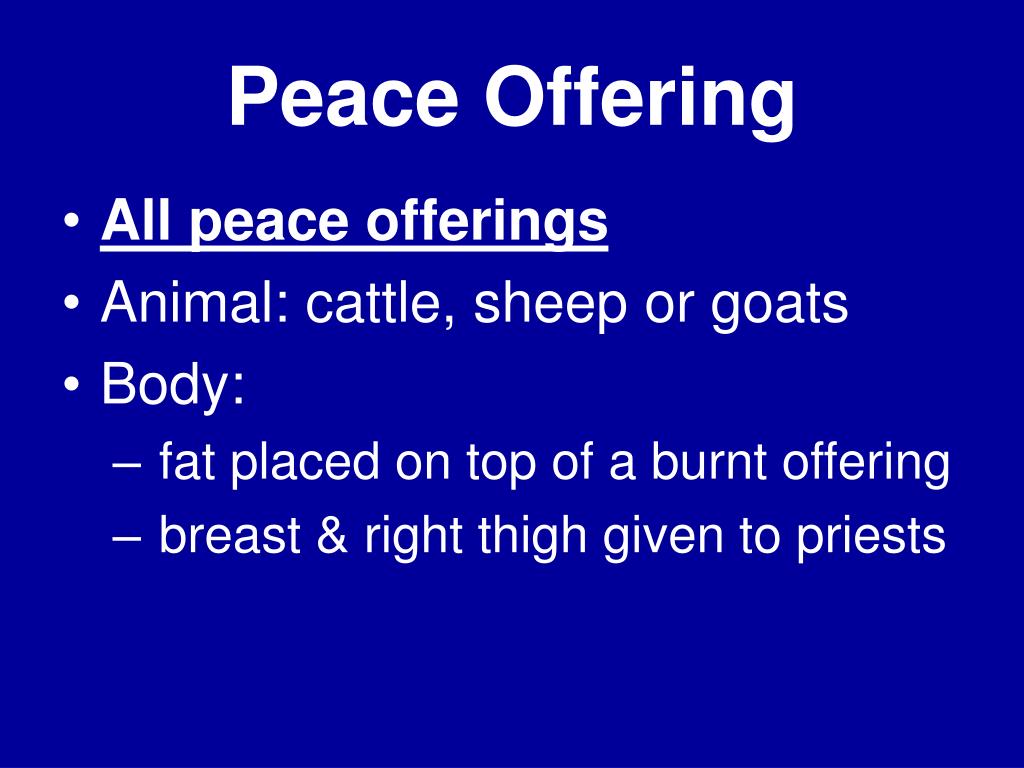 Peace Offering

• All peace offerings
• Animal: cattle, sheep or goats
• Body:
– fat placed on top of a burnt offering
– breast & right thigh given to priests